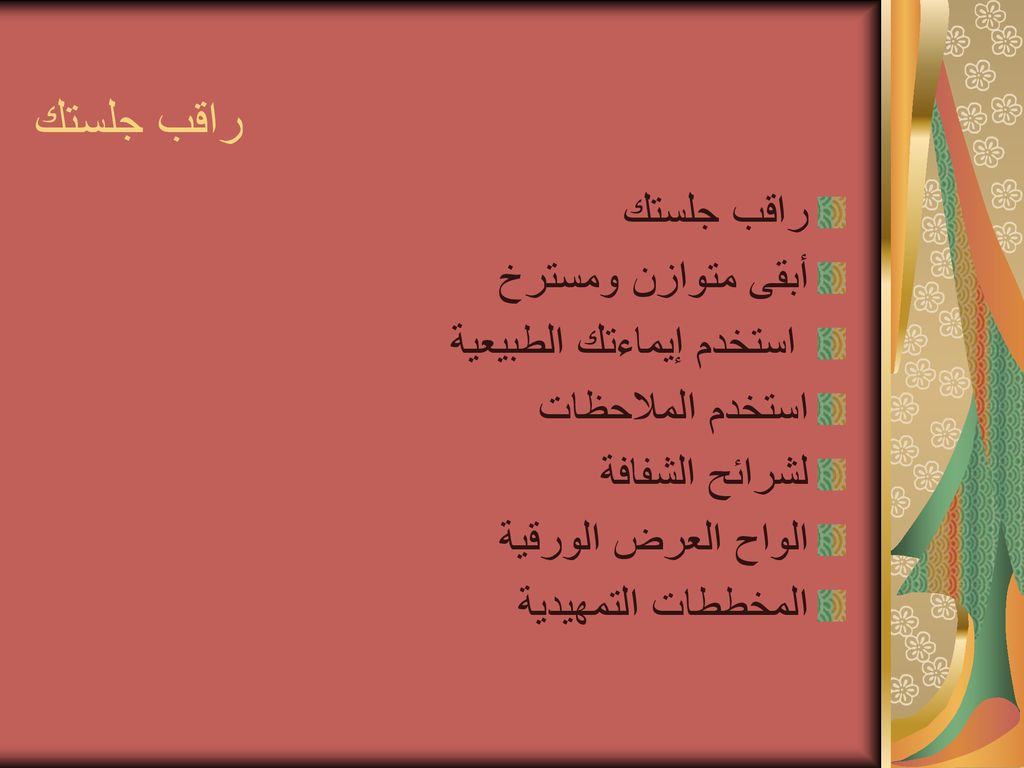 راقب جلستك

راقب جلستك
أبقى متوازن ومسترخ
استخدم إيماءتك الطبيعية
استخدم الملاحظات
لشرائح الشفافة
الواح العرض الورقية
المخططات التمهيدية